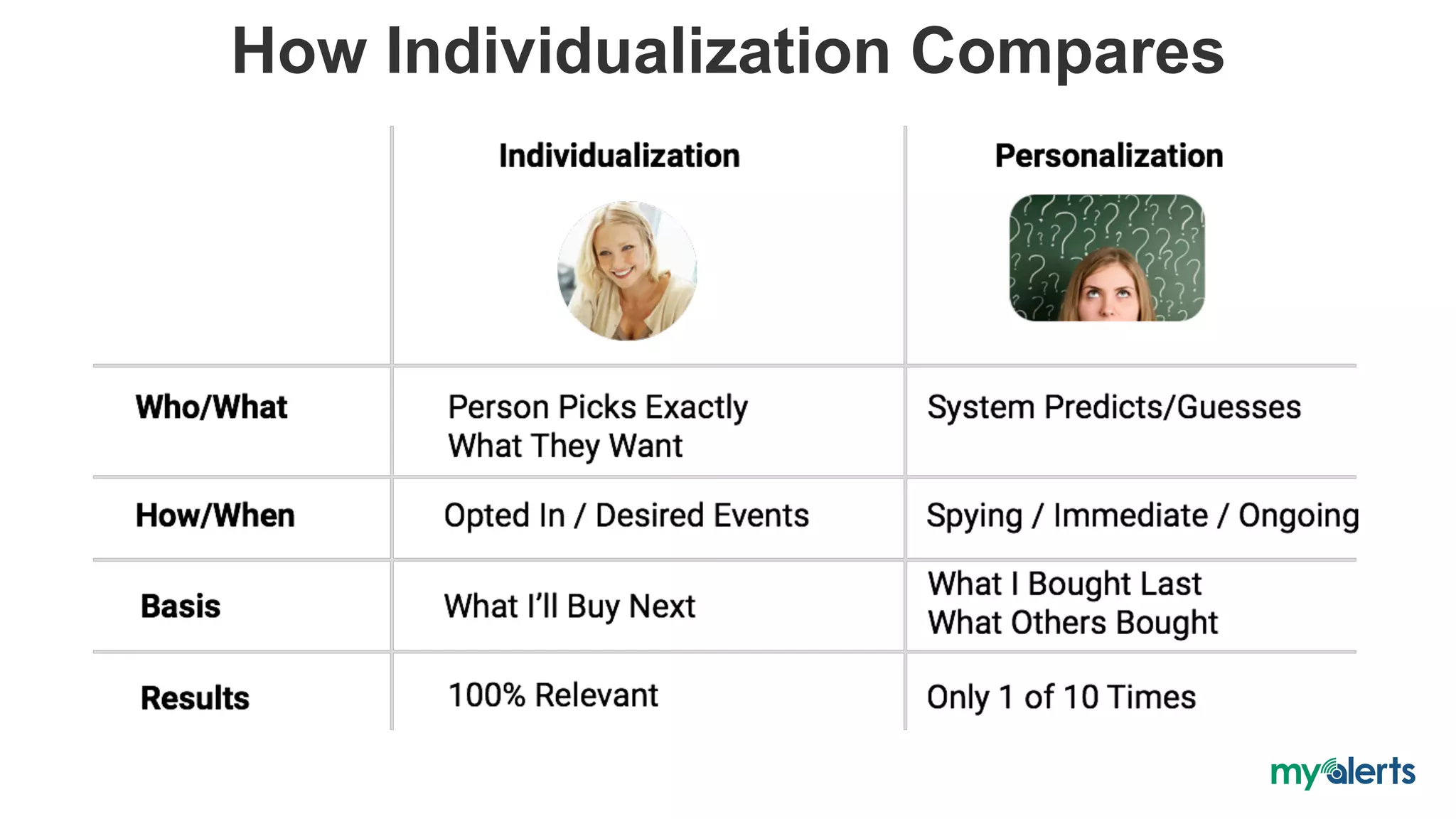 How Individualization Compares

| | Individualization | Personalization |
|---|---|---|
| Who/What | Person Picks Exactly What They Want | System Predicts/Guesses |
| How/When | Opted In / Desired Events | Spying / Immediate / Ongoing |
| Basis | What I'll Buy Next | What I Bought Last What Others Bought |
| Results | 100% Relevant | Only 1 of 10 Times |

myalerts